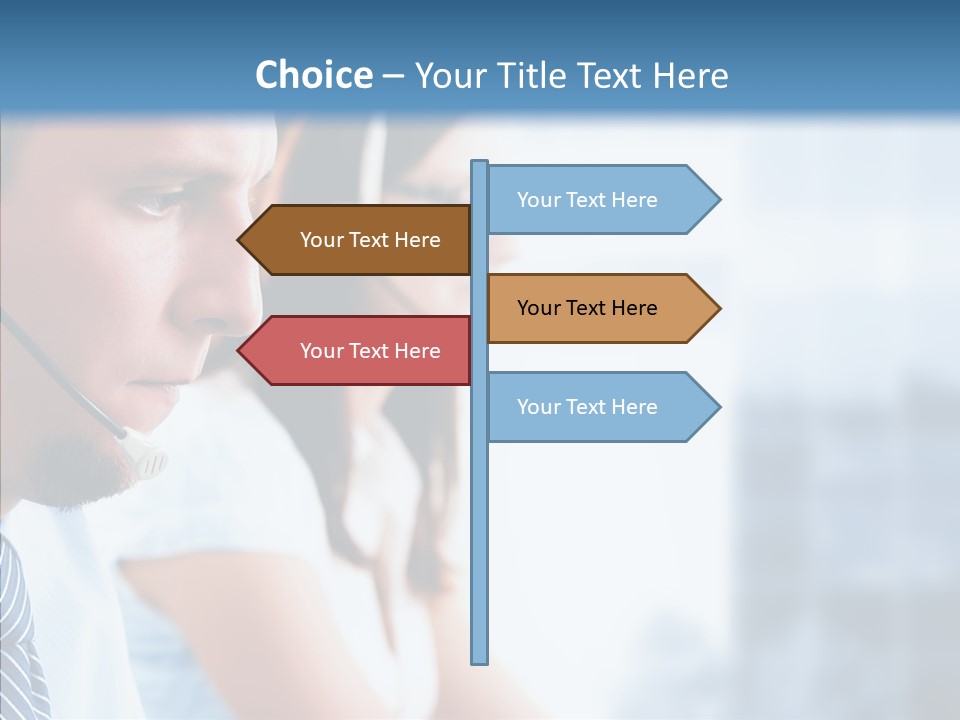 Choice – Your Title Text Here

Your Text Here

Your Text Here

Your Text Here

Your Text Here

Your Text Here